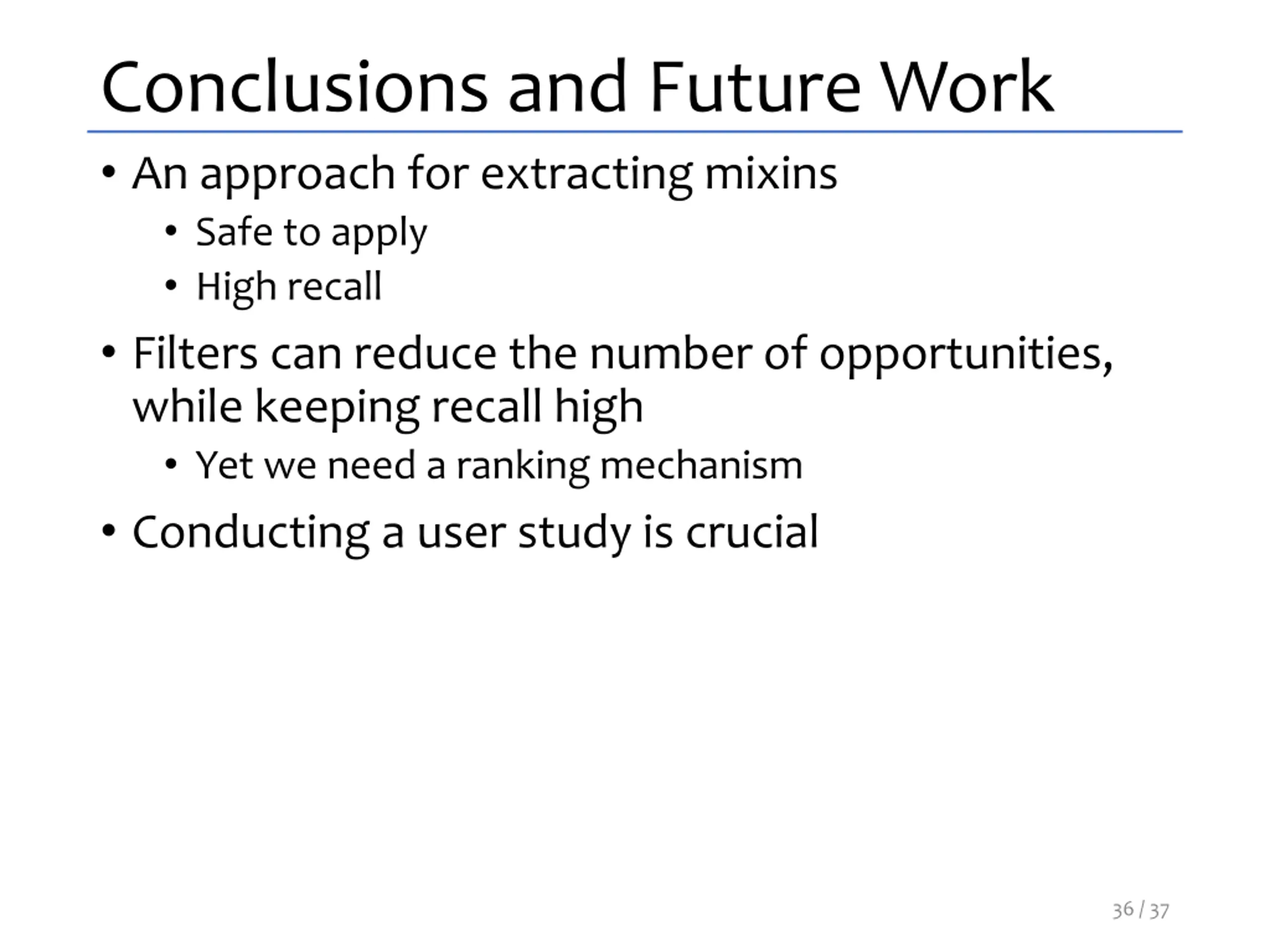 Conclusions and Future Work

• An approach for extracting mixins
  • Safe to apply
  • High recall
• Filters can reduce the number of opportunities, while keeping recall high
  • Yet we need a ranking mechanism
• Conducting a user study is crucial

36 / 37